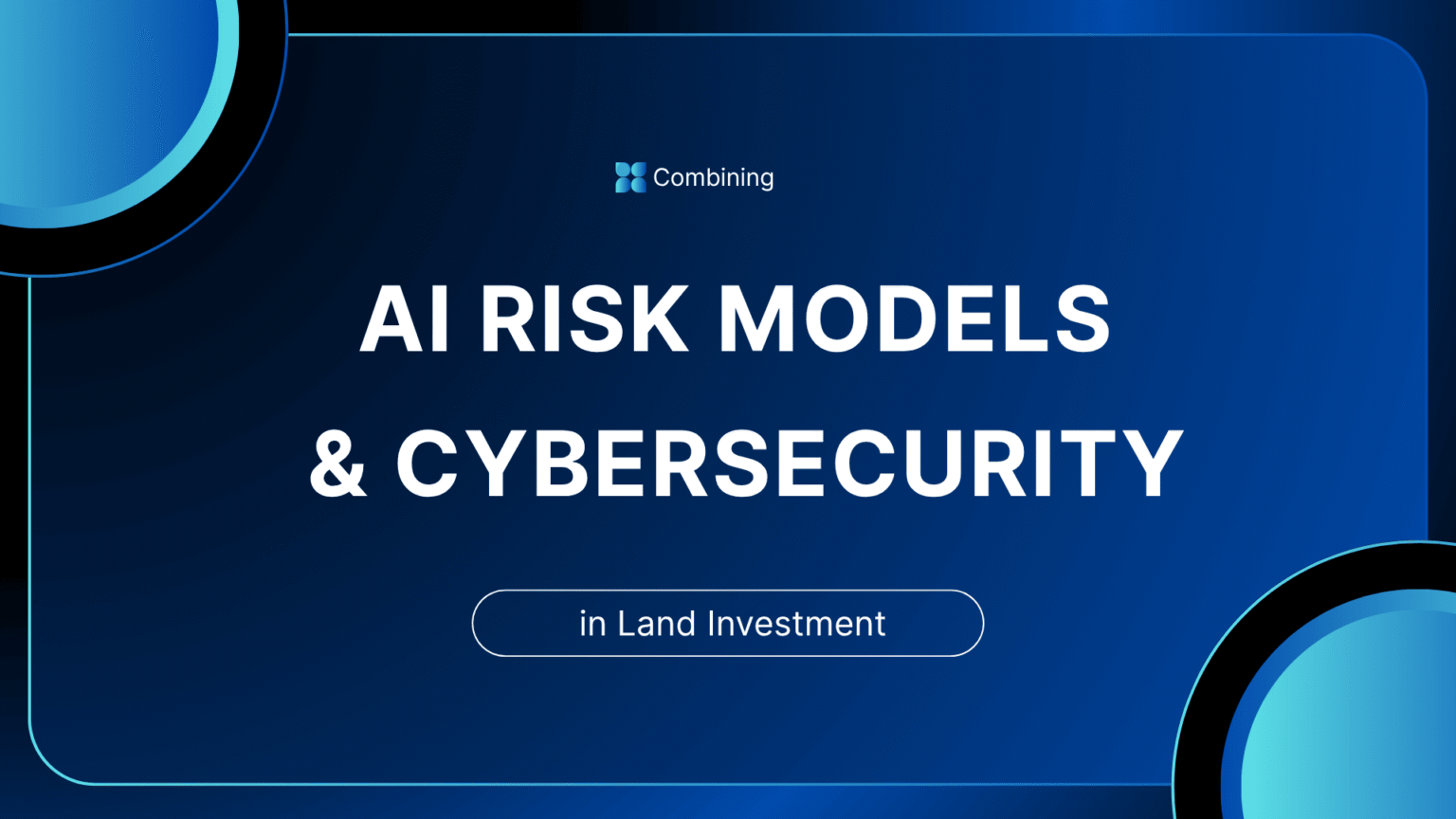 Combining

AI RISK MODELS
& CYBERSECURITY

in Land Investment